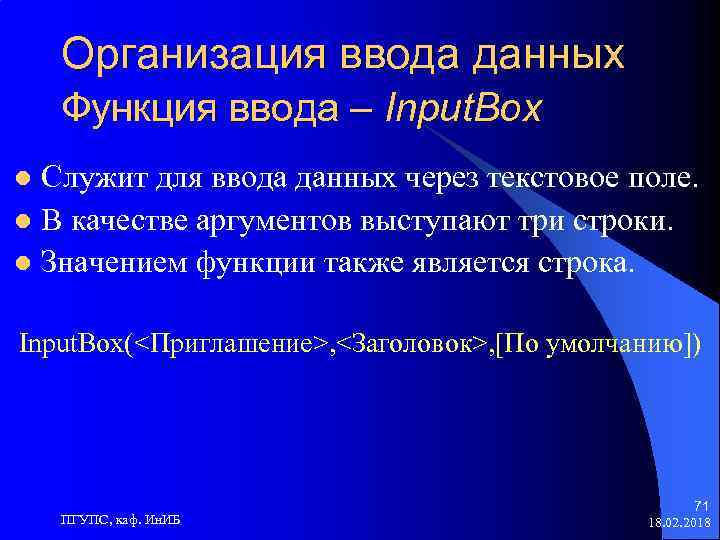 Организация ввода данных
Функция ввода – InputBox

Служит для ввода данных через текстовое поле.
В качестве аргументов выступают три строки.
Значением функции также является строка.

InputBox(<Приглашение>,<Заголовок>,[По умолчанию])

ПГУПС, каф. ИнИБ

71
18.02.2018